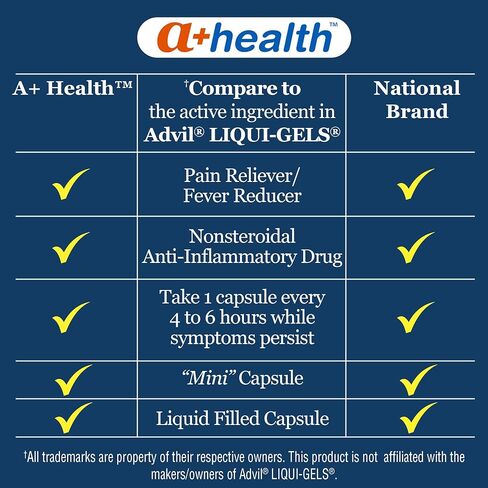 a+health™

| A+ Health™ | †Compare to the active ingredient in Advil® LIQUI-GELS® | National Brand |
|---|---|---|
| ✓ | Pain Reliever/ Fever Reducer | ✓ |
| ✓ | Nonsteroidal Anti-Inflammatory Drug | ✓ |
| ✓ | Take 1 capsule every 4 to 6 hours while symptoms persist | ✓ |
| ✓ | "Mini" Capsule | ✓ |
| ✓ | Liquid Filled Capsule | ✓ |

†All trademarks are property of their respective owners. This product is not affiliated with the makers/owners of Advil® LIQUI-GELS®.